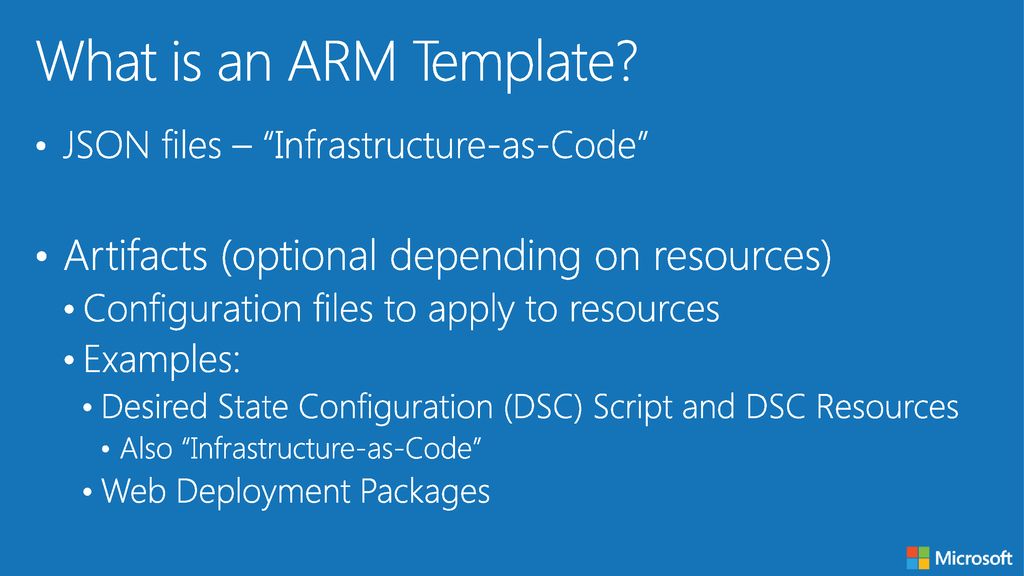 What is an ARM Template?

• JSON files – "Infrastructure-as-Code"

• Artifacts (optional depending on resources)
• Configuration files to apply to resources
• Examples:
• Desired State Configuration (DSC) Script and DSC Resources
• Also "Infrastructure-as-Code"
• Web Deployment Packages

Microsoft